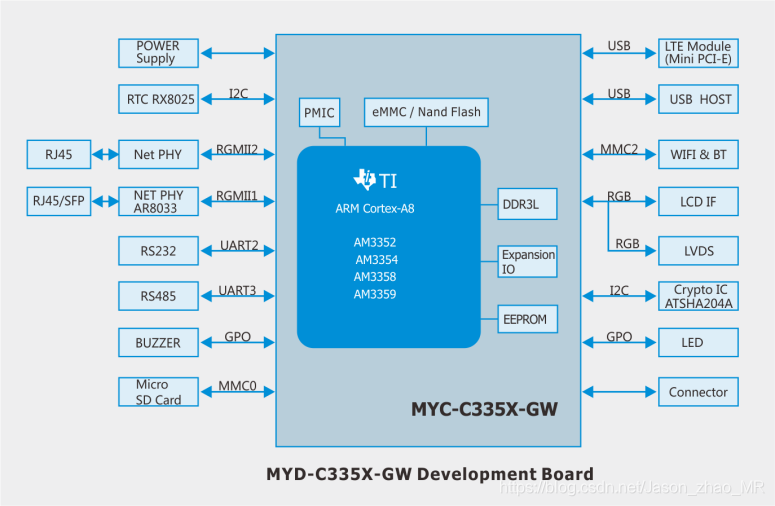 POWER Supply

RTC RX8025

I2C

RJ45

Net PHY

RGMII2

RJ45/SFP

NET PHY AR8033

RGMII1

RS232

UART2

RS485

UART3

BUZZER

GPO

Micro SD Card

MMC0

PMIC

eMMC / Nand Flash

TI

ARM Cortex-A8

AM3352
AM3354
AM3358
AM3359

DDR3L

Expansion IO

EEPROM

MYC-C335X-GW

USB

LTE Module (Mini PCI-E)

USB

USB HOST

MMC2

WIFI & BT

RGB

LCD IF

RGB

LVDS

I2C

Crypto IC ATSHA204A

GPO

LED

Connector

MYD-C335X-GW Development Board

https://blog.csdn.net/Jason_zhao_MR